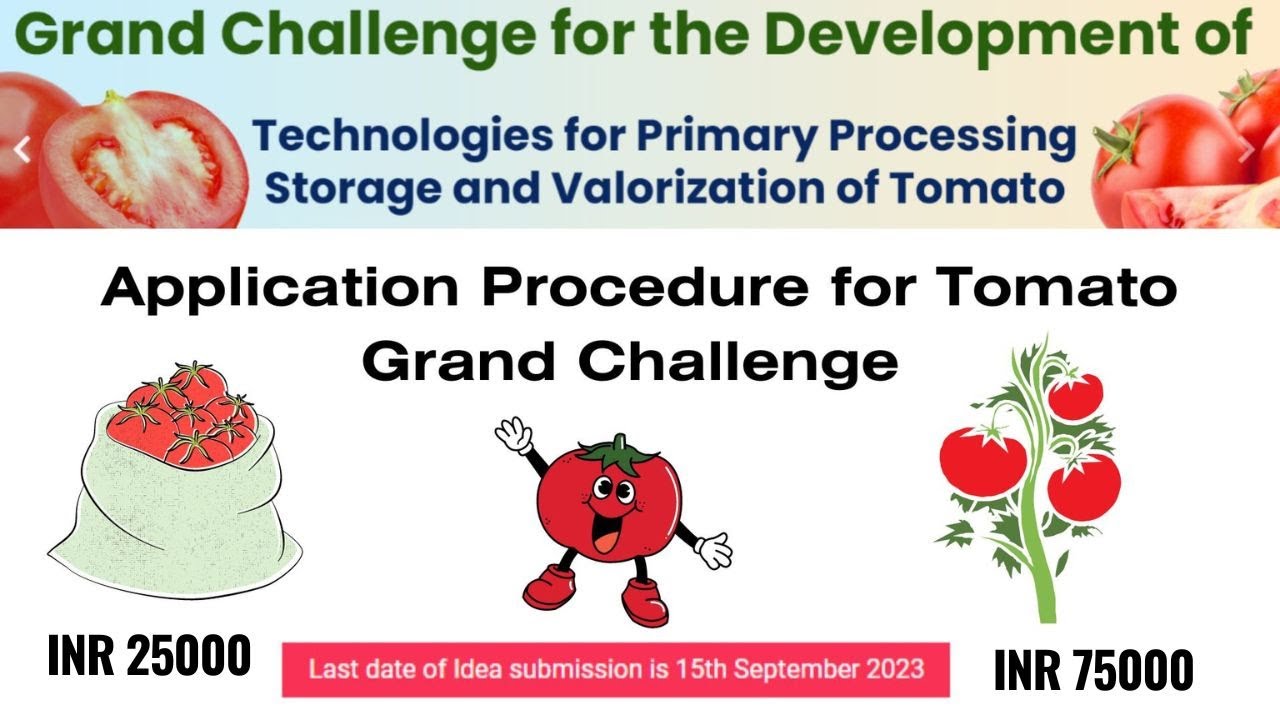 Grand Challenge for the Development of

Technologies for Primary Processing Storage and Valorization of Tomato

Application Procedure for Tomato Grand Challenge

INR 25000

Last date of Idea submission is 15th September 2023

INR 75000